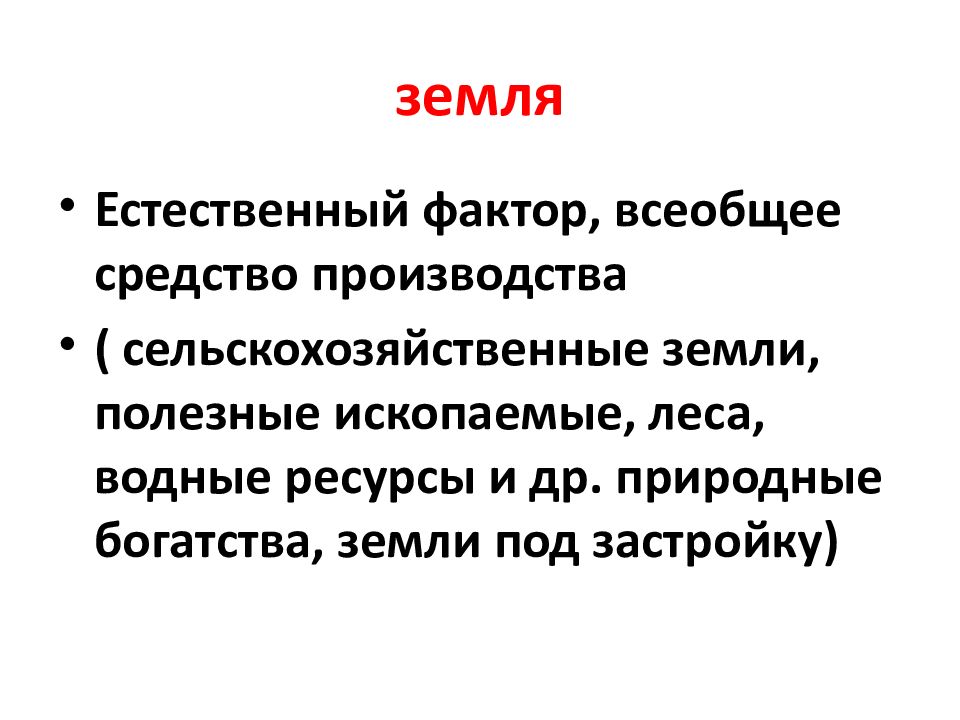 земля

• Естественный фактор, всеобщее средство производства
• ( сельскохозяйственные земли, полезные ископаемые, леса, водные ресурсы и др. природные богатства, земли под застройку)